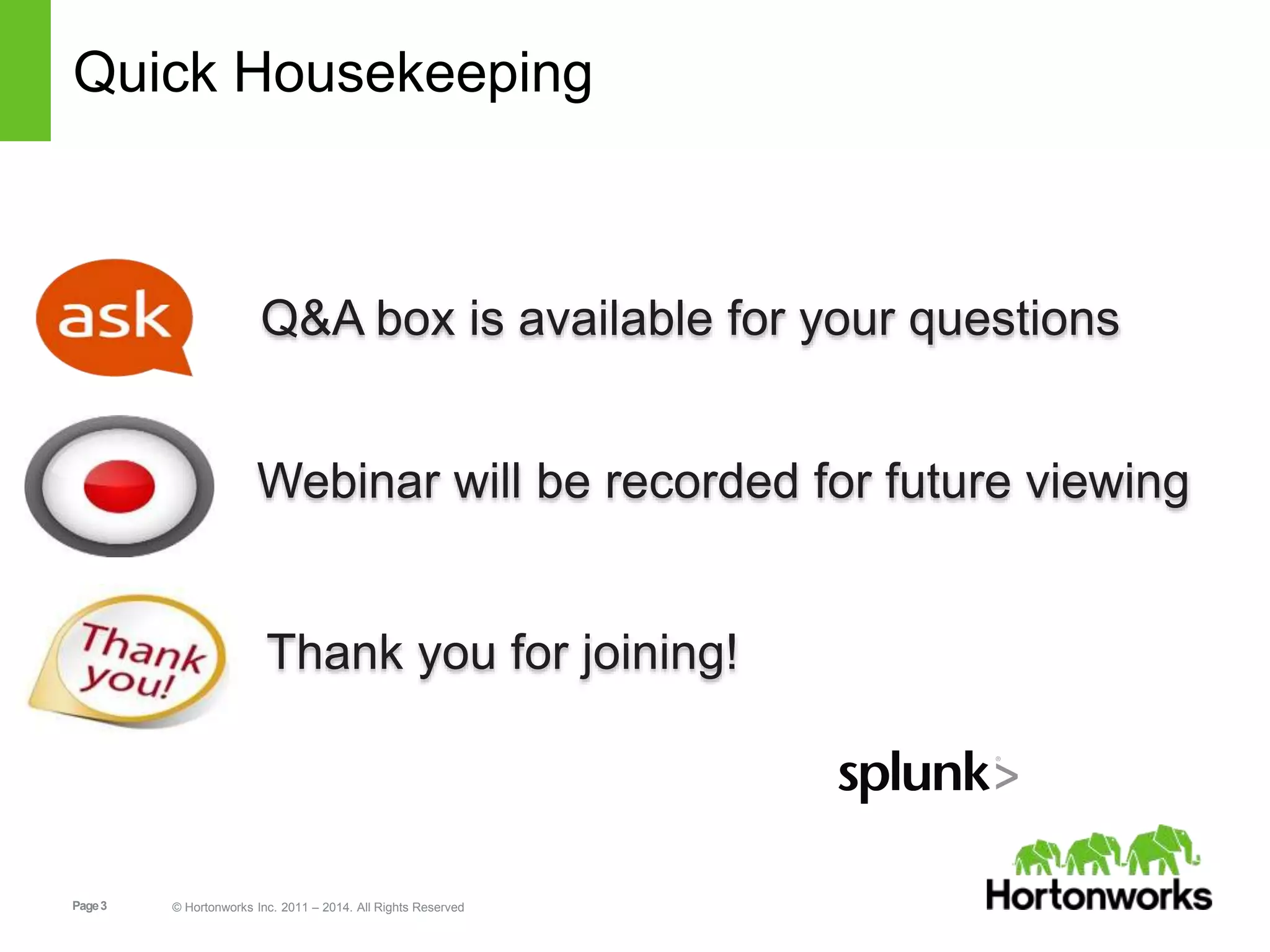 Quick Housekeeping

ask

Q&A box is available for your questions

Webinar will be recorded for future viewing

Thank you!

Thank you for joining!

splunk>

Hortonworks

Page 3

© Hortonworks Inc. 2011 – 2014. All Rights Reserved